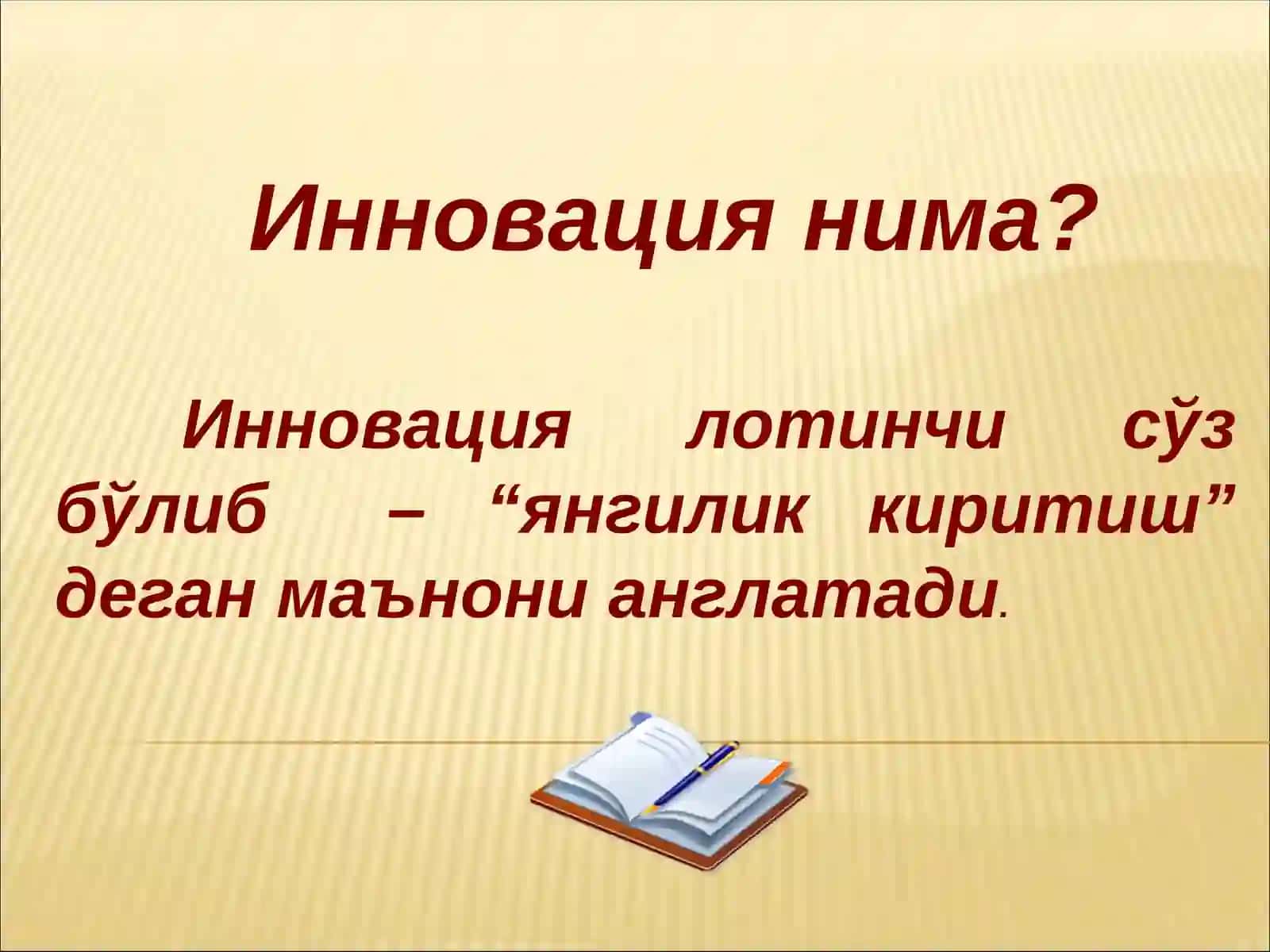 Инновация нима?

Инновация лотинчи сўз бўлиб – “янгилик киритиш” деган маънони англатади.